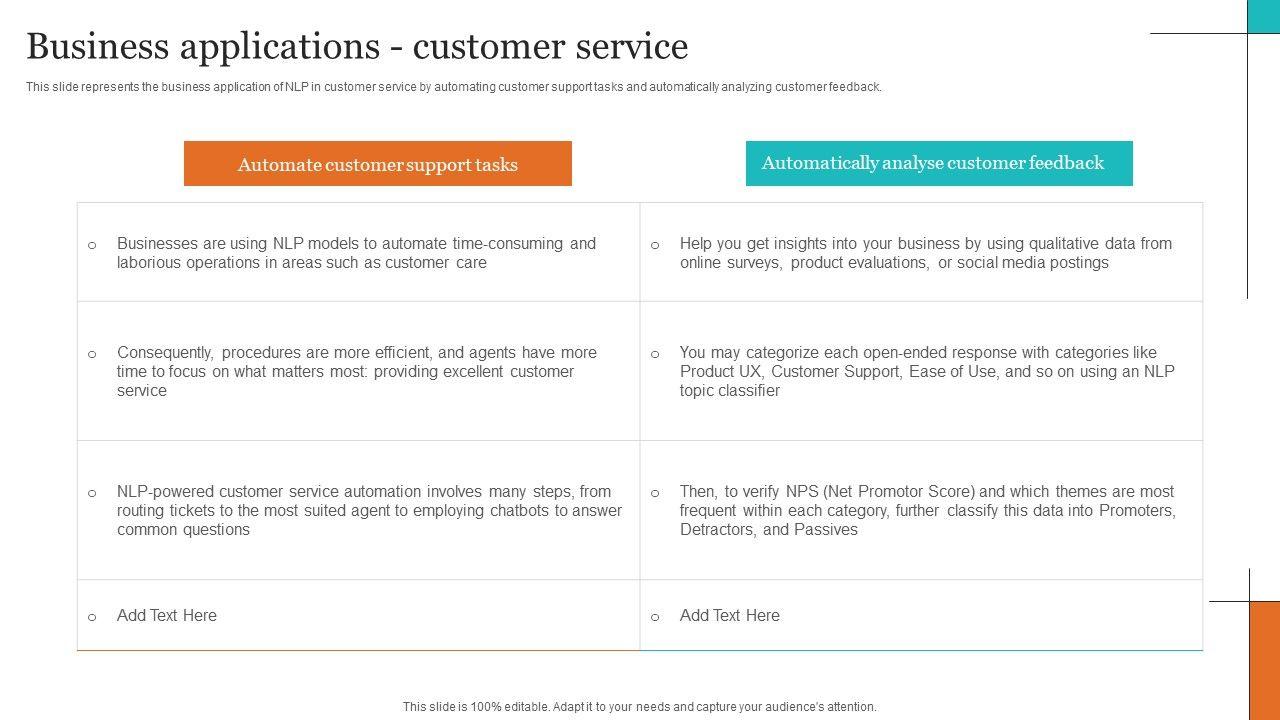 Business applications - customer service

This slide represents the business application of NLP in customer service by automating customer support tasks and automatically analyzing customer feedback.

| Automate customer support tasks | Automatically analyse customer feedback |
|---|---|
| o Businesses are using NLP models to automate time-consuming and laborious operations in areas such as customer care | o Help you get insights into your business by using qualitative data from online surveys, product evaluations, or social media postings |
| o Consequently, procedures are more efficient, and agents have more time to focus on what matters most: providing excellent customer service | o You may categorize each open-ended response with categories like Product UX, Customer Support, Ease of Use, and so on using an NLP topic classifier |
| o NLP-powered customer service automation involves many steps, from routing tickets to the most suited agent to employing chatbots to answer common questions | o Then, to verify NPS (Net Promotor Score) and which themes are most frequent within each category, further classify this data into Promoters, Detractors, and Passives |
| o Add Text Here | o Add Text Here |

This slide is 100% editable. Adapt it to your needs and capture your audience's attention.